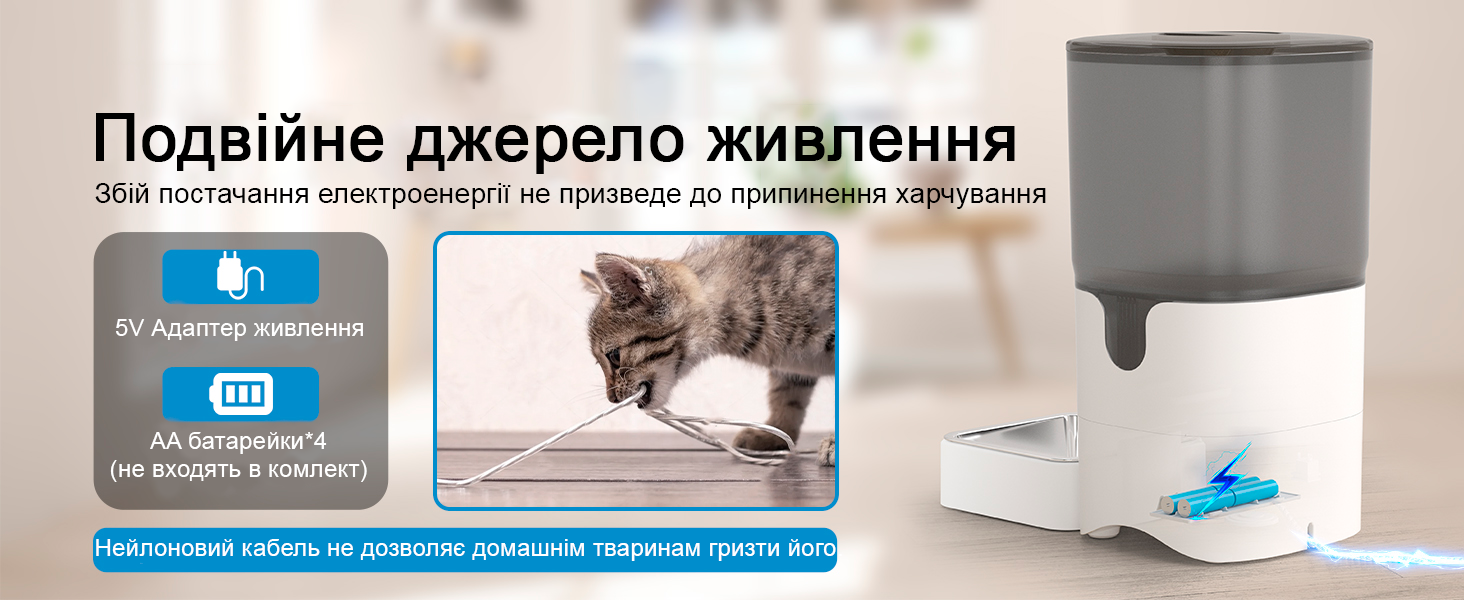 Подвійне джерело живлення

Збій постачання електроенергії не призведе до припинення харчування

5V Адаптер живлення

AA батарейки*4
(не входять в комлект)

Нейлоновий кабель не дозволяє домашнім тваринам гризти його